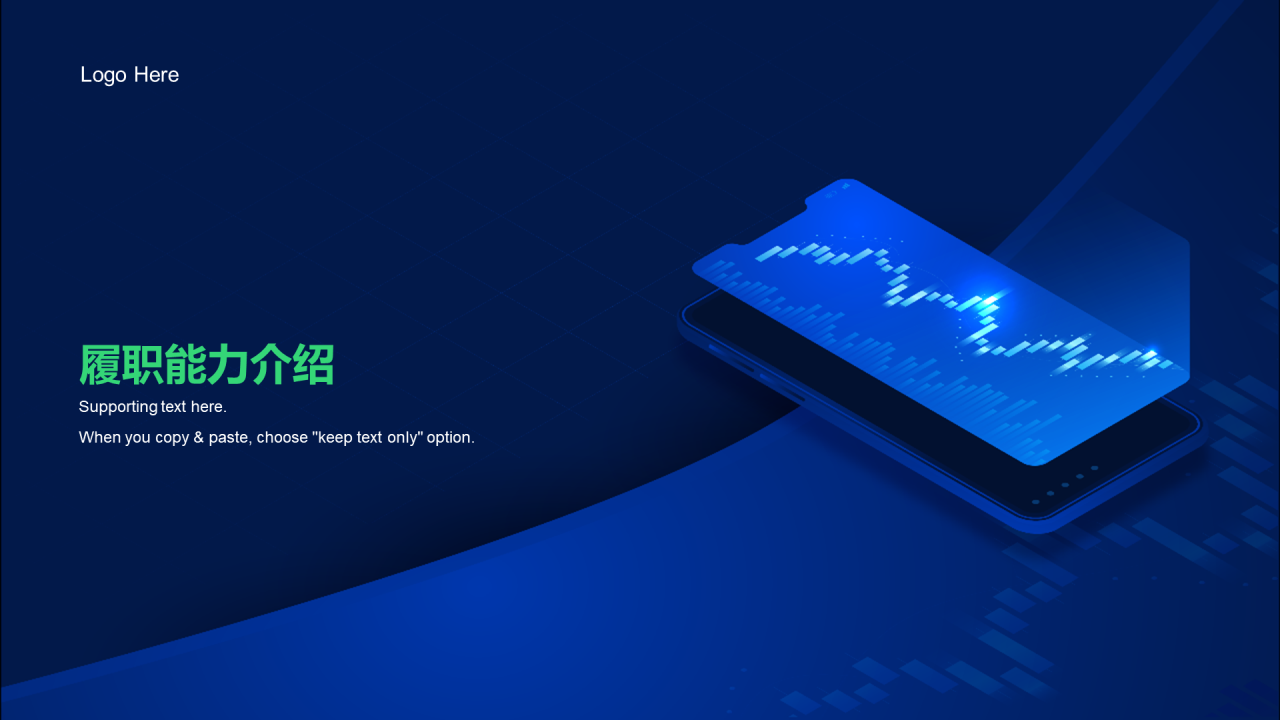 Logo Here

履职能力介绍

Supporting text here.

When you copy & paste, choose "keep text only" option.